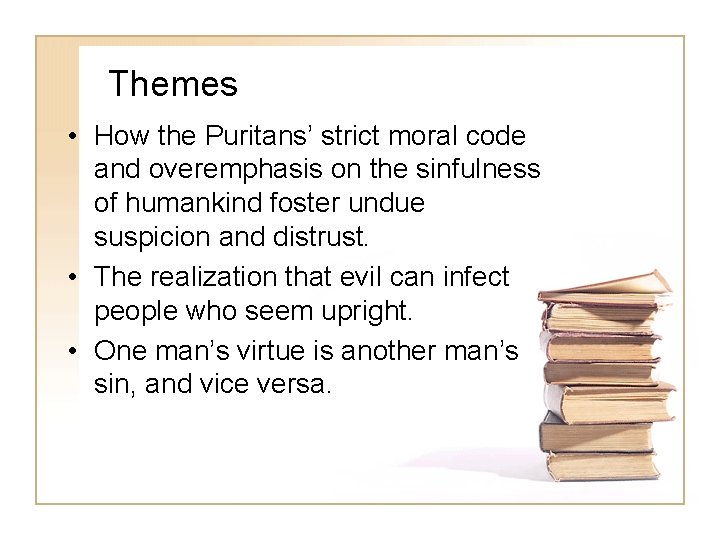 Themes

• How the Puritans’ strict moral code and overemphasis on the sinfulness of humankind foster undue suspicion and distrust.
• The realization that evil can infect people who seem upright.
• One man’s virtue is another man’s sin, and vice versa.